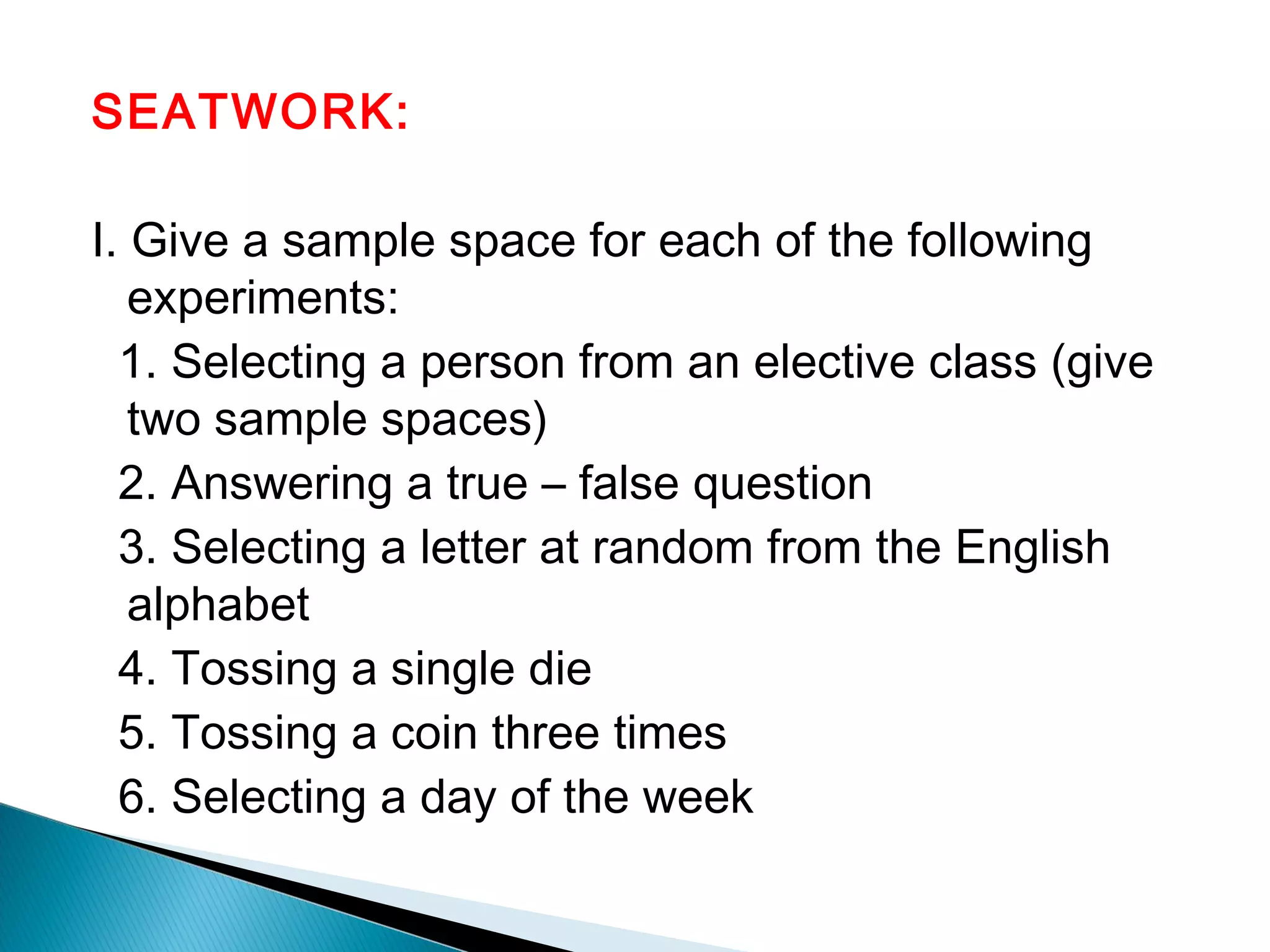 SEATWORK:

I. Give a sample space for each of the following experiments:

1. Selecting a person from an elective class (give two sample spaces)

2. Answering a true – false question

3. Selecting a letter at random from the English alphabet

4. Tossing a single die

5. Tossing a coin three times

6. Selecting a day of the week